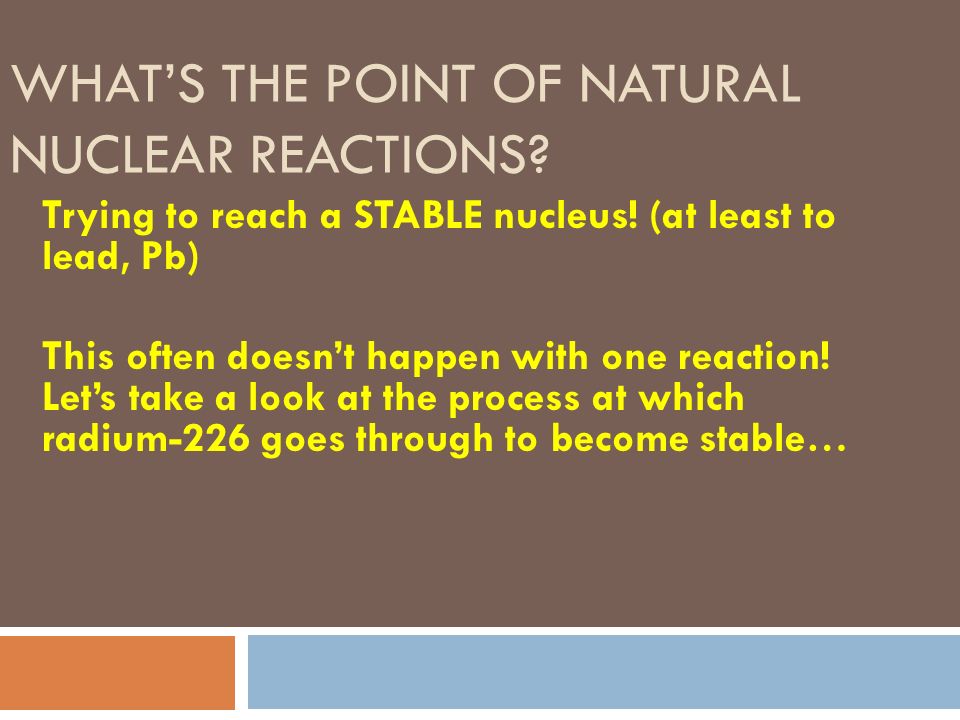 WHAT'S THE POINT OF NATURAL NUCLEAR REACTIONS?

Trying to reach a STABLE nucleus! (at least to lead, Pb)

This often doesn't happen with one reaction! Let's take a look at the process at which radium-226 goes through to become stable…